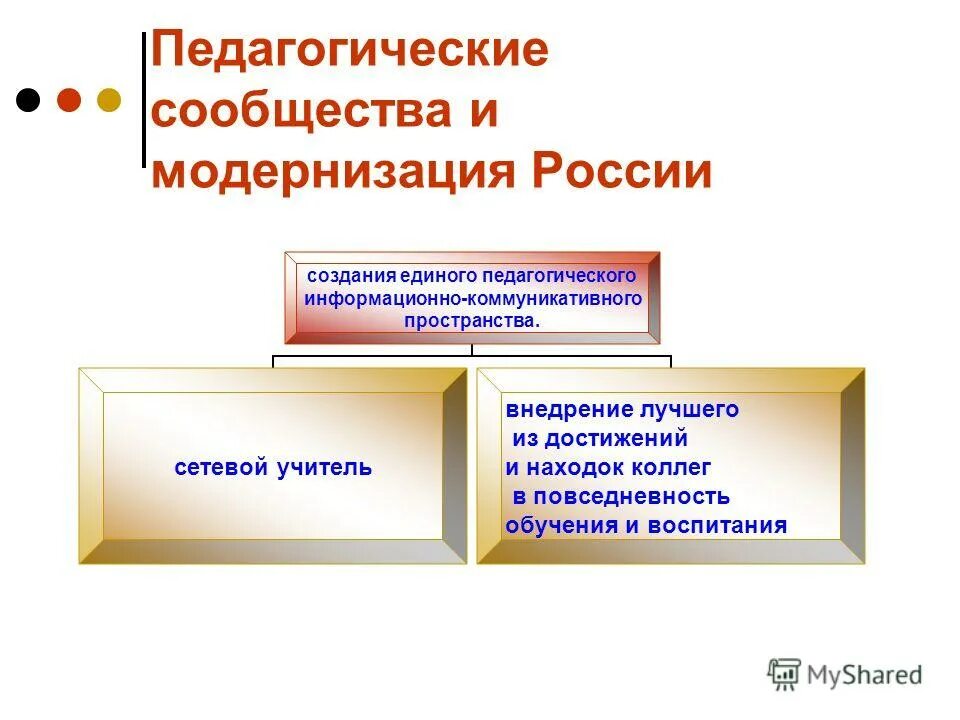 Педагогические сообщества и модернизация России

создания единого педагогического информационно-коммуникативного пространства.

сетевой учитель

внедрение лучшего из достижений и находок коллег в повседневность обучения и воспитания

MyShared